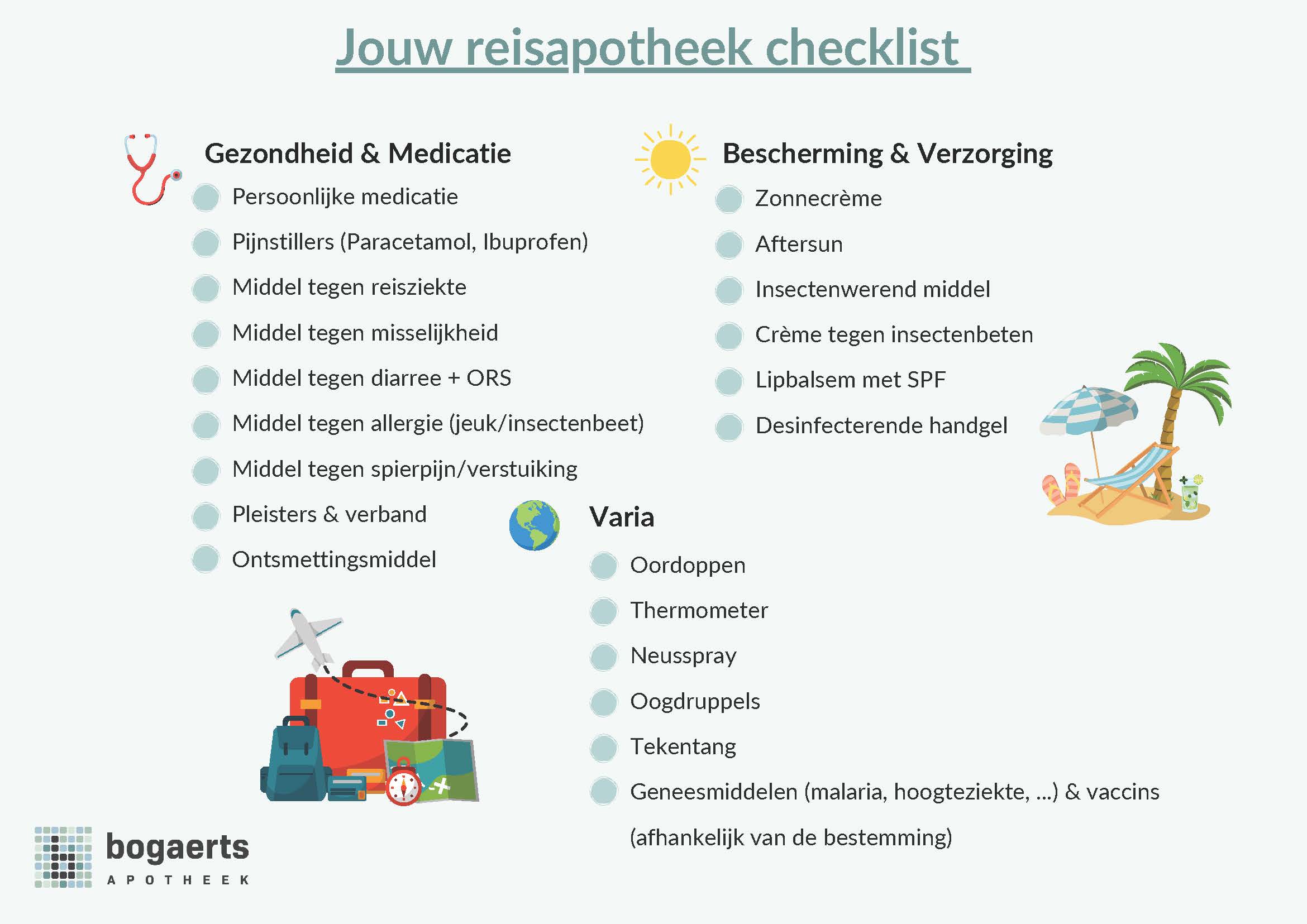 Jouw reisapotheek checklist

Gezondheid & Medicatie

Persoonlijke medicatie

Pijnstillers (Paracetamol, Ibuprofen)

Middel tegen reisziekte

Middel tegen misselijkheid

Middel tegen diarree + ORS

Middel tegen allergie (jeuk/insectenbeet)

Middel tegen spierpijn/verstuiking

Pleisters & verband

Ontsmettingsmiddel

Bescherming & Verzorging

Zonnecrème

Aftersun

Insectenwerend middel

Crème tegen insectenbeten

Lipbalsem met SPF

Desinfecterende handgel

Varia

Oordoppen

Thermometer

Neusspray

Oogdruppels

Tekentang

Geneesmiddelen (malaria, hoogteziekte, ...) & vaccins (afhankelijk van de bestemming)

bogaerts
APOTHEEK